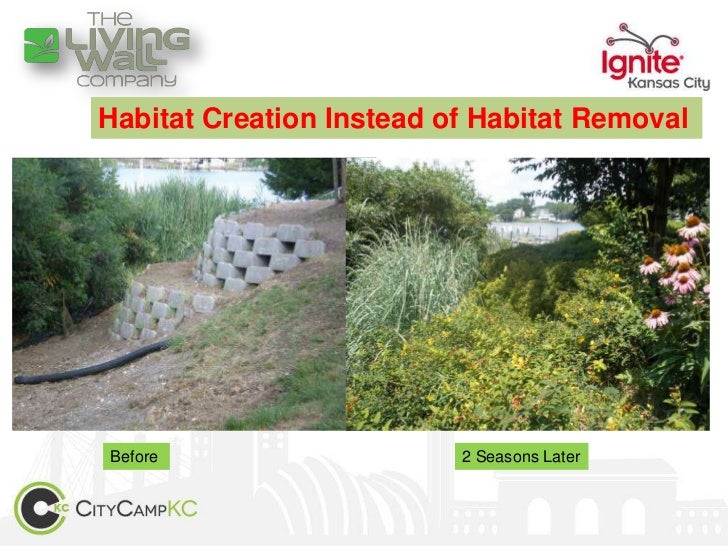 THE LIVING WALL COMPANY

Ignite Kansas City

Habitat Creation Instead of Habitat Removal

Before

2 Seasons Later

KC CITYCAMPKC